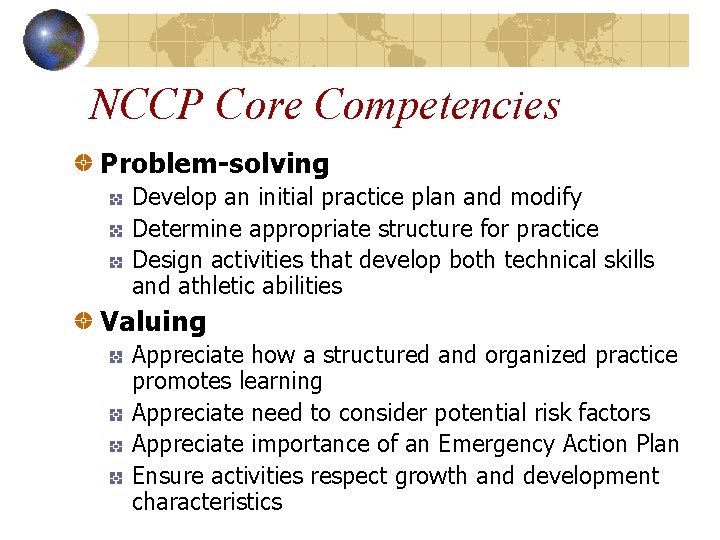 NCCP Core Competencies

Problem-solving

Develop an initial practice plan and modify

Determine appropriate structure for practice

Design activities that develop both technical skills and athletic abilities

Valuing

Appreciate how a structured and organized practice promotes learning

Appreciate need to consider potential risk factors

Appreciate importance of an Emergency Action Plan

Ensure activities respect growth and development characteristics